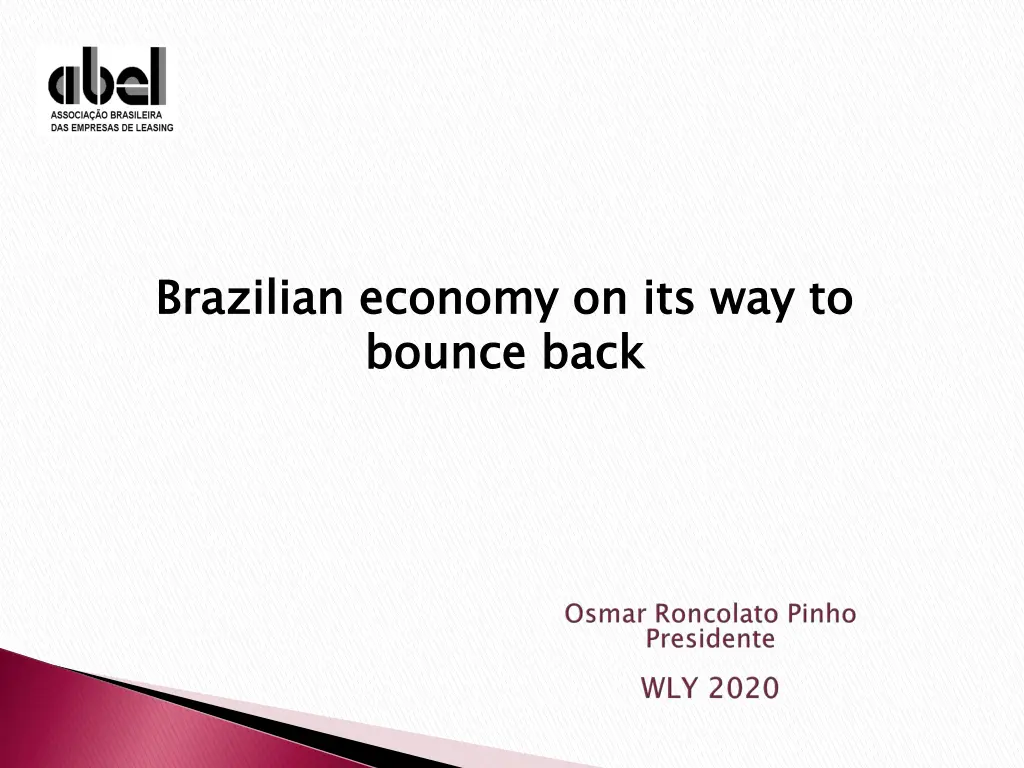 abel
ASSOCIAÇÃO BRASILEIRA
DAS EMPRESAS DE LEASING

Brazilian economy on its way to bounce back

Osmar Roncolato Pinho
Presidente

WLY 2020